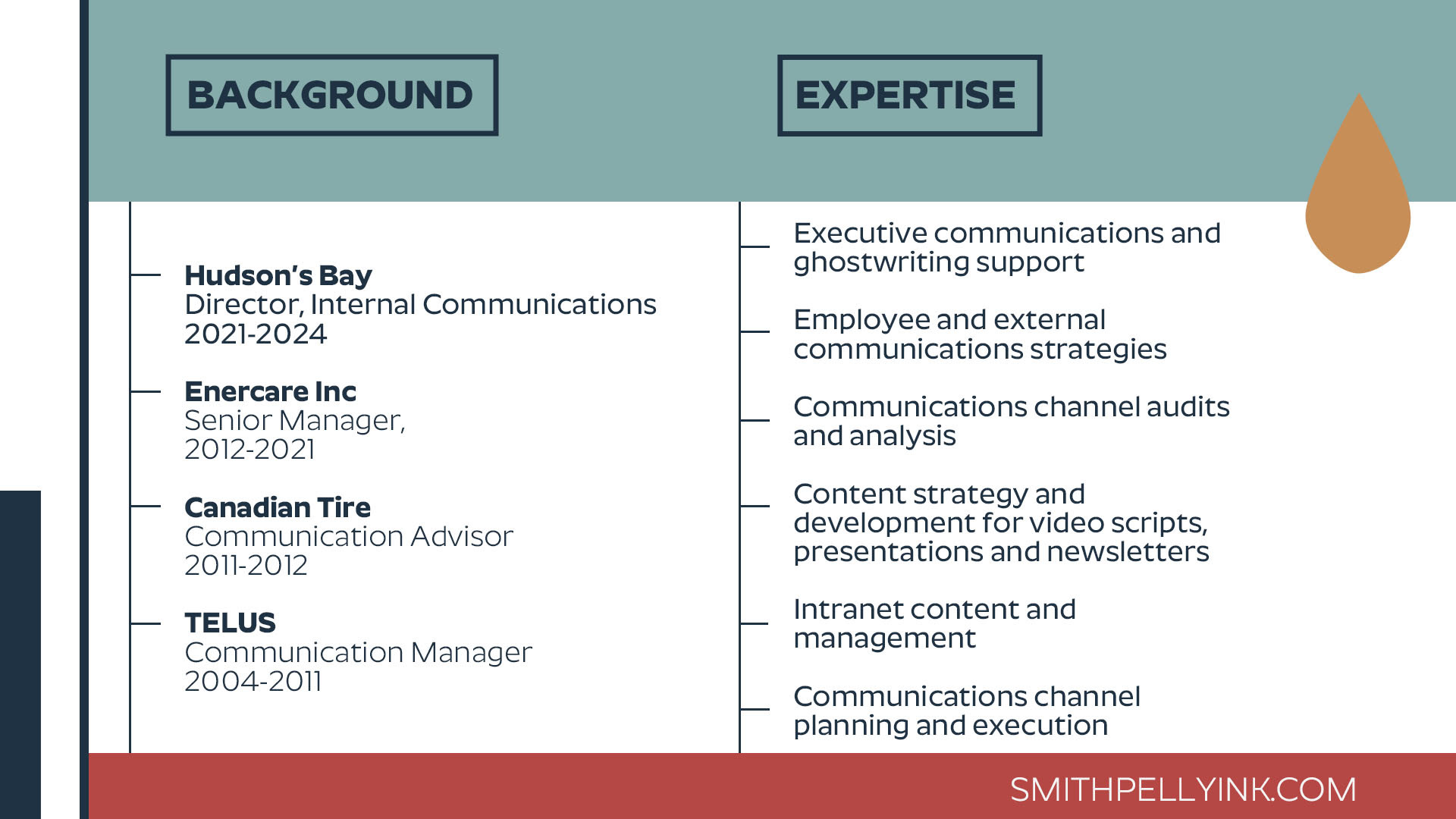 BACKGROUND

Hudson's Bay
Director, Internal Communications
2021-2024

Enercare Inc
Senior Manager,
2012-2021

Canadian Tire
Communication Advisor
2011-2012

TELUS
Communication Manager
2004-2011

EXPERTISE

Executive communications and ghostwriting support

Employee and external communications strategies

Communications channel audits and analysis

Content strategy and development for video scripts, presentations and newsletters

Intranet content and management

Communications channel planning and execution

SMITHPELLYINK.COM